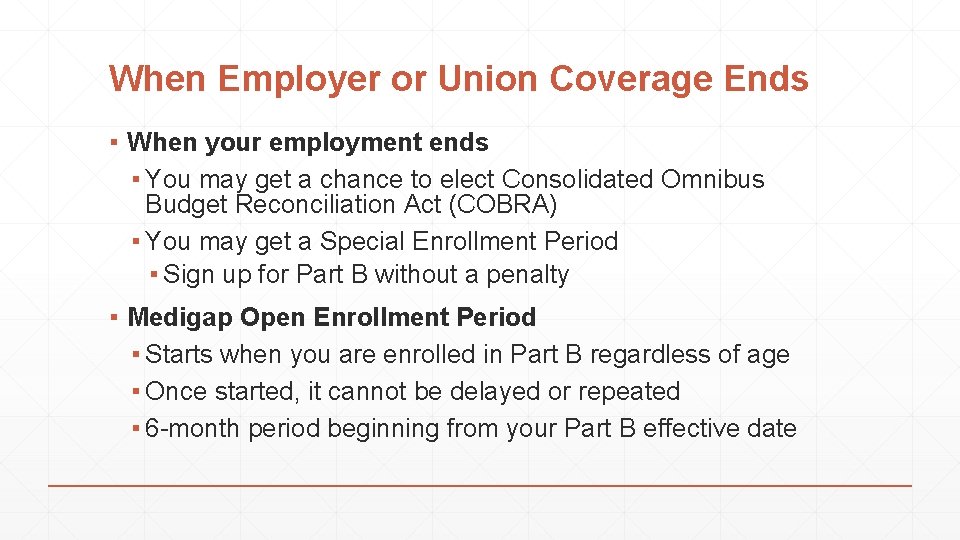 When Employer or Union Coverage Ends

▪ When your employment ends
▪ You may get a chance to elect Consolidated Omnibus Budget Reconciliation Act (COBRA)
▪ You may get a Special Enrollment Period
▪ Sign up for Part B without a penalty

▪ Medigap Open Enrollment Period
▪ Starts when you are enrolled in Part B regardless of age
▪ Once started, it cannot be delayed or repeated
▪ 6-month period beginning from your Part B effective date